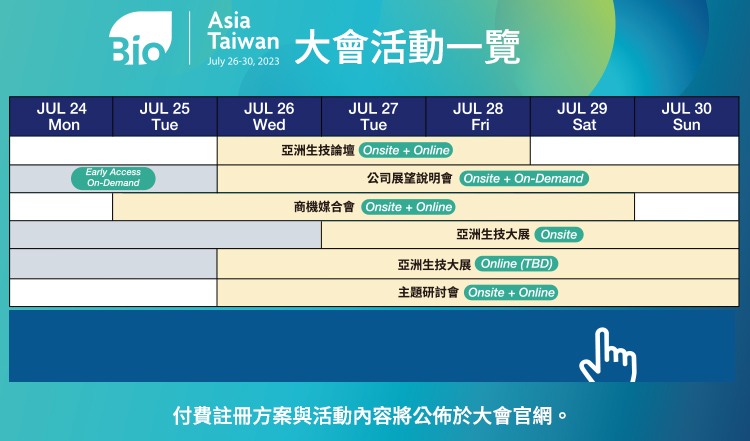 Bio Asia Taiwan July 26-30, 2023 大會活動一覽

| JUL 24 Mon | JUL 25 Tue | JUL 26 Wed | JUL 27 Tue | JUL 28 Fri | JUL 29 Sat | JUL 30 Sun |
|---|---|---|---|---|---|---|
| | | 亞洲生技論壇 Onsite + Online | | | | |
| Early Access On-Demand | | 公司展望說明會 Onsite + On-Demand | | | | |
| | 商機媒合會 Onsite + Online | | | | | |
| | | | 亞洲生技大展 Onsite | | | |
| | | 亞洲生技大展 Online (TBD) | | | | |
| | | 主題研討會 Onsite + Online | | | | |

付費註冊方案與活動內容將公佈於大會官網。